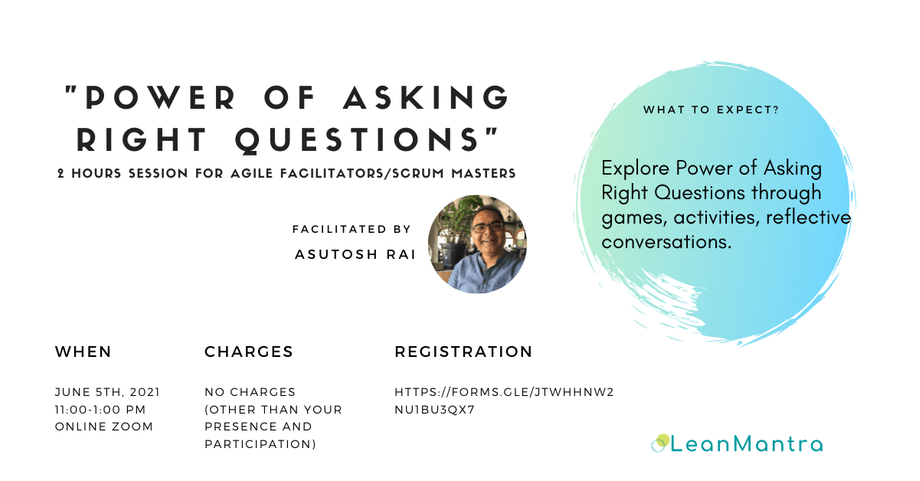 "POWER OF ASKING RIGHT QUESTIONS"

2 HOURS SESSION FOR AGILE FACILITATORS/SCRUM MASTERS

FACILITATED BY

ASUTOSH RAI

WHAT TO EXPECT?

Explore Power of Asking Right Questions through games, activities, reflective conversations.

WHEN

JUNE 5TH, 2021
11:00-1:00 PM
ONLINE ZOOM

CHARGES

NO CHARGES (OTHER THAN YOUR PRESENCE AND PARTICIPATION)

REGISTRATION

HTTPS://FORMS.GLE/JTWHHNW2NU1BU3QX7

LeanMantra